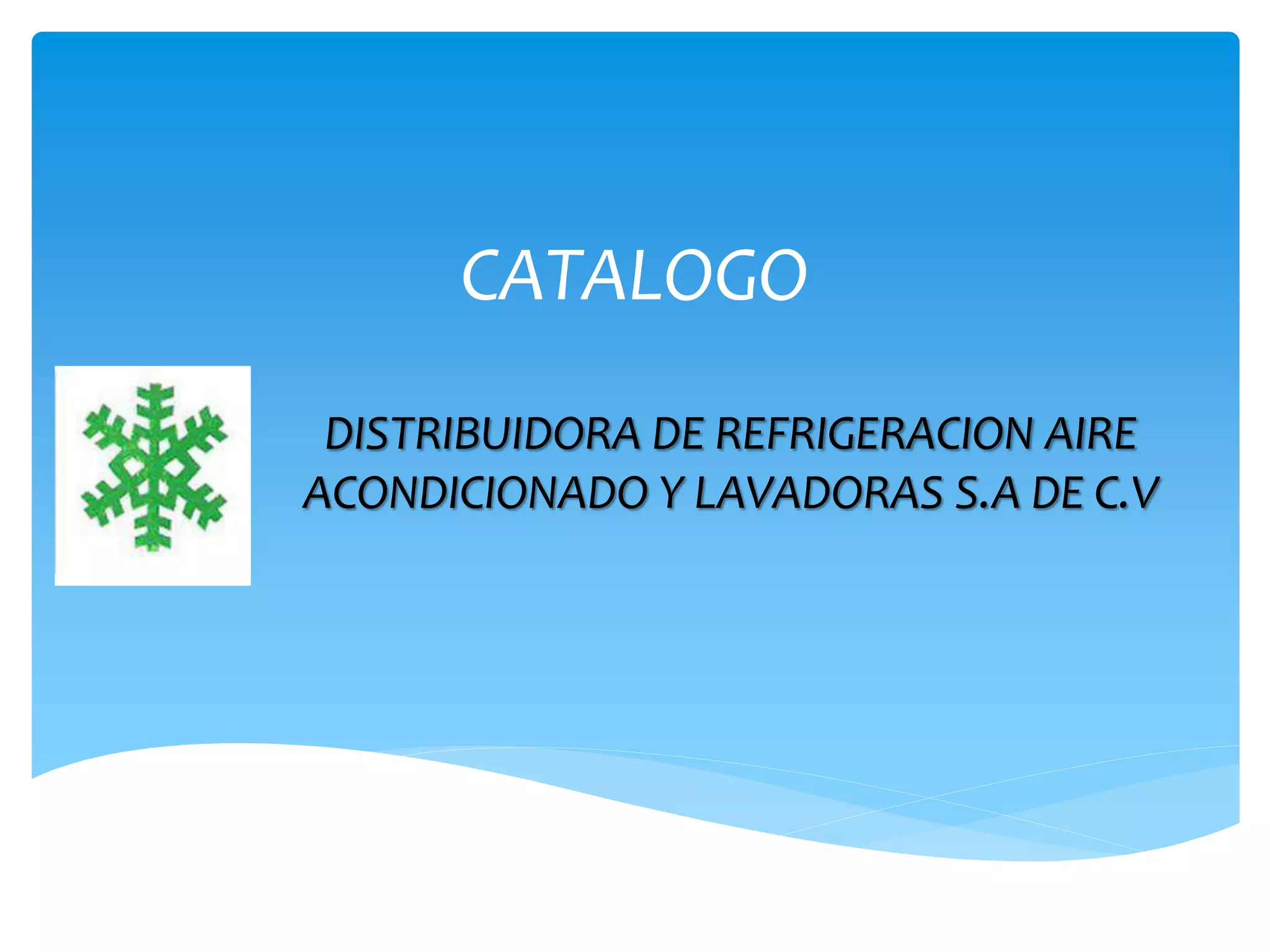 CATALOGO

DISTRIBUIDORA DE REFRIGERACION AIRE ACONDICIONADO Y LAVADORAS S.A DE C.V